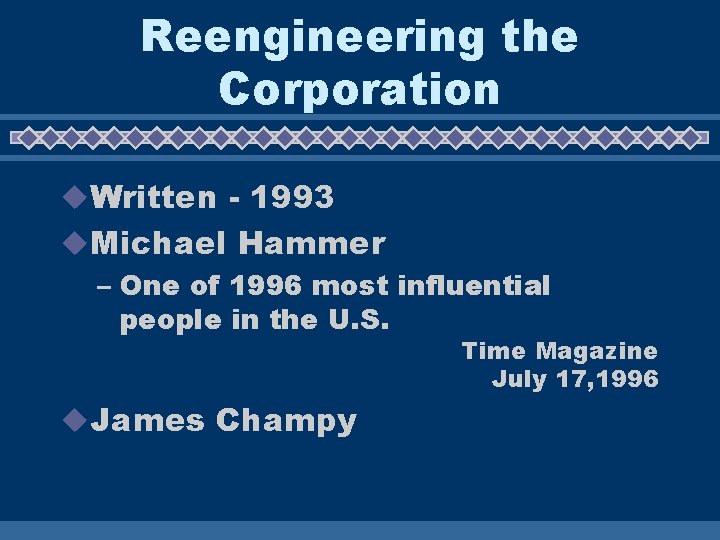 Reengineering the Corporation

Written - 1993

Michael Hammer

– One of 1996 most influential people in the U.S.

Time Magazine
July 17,1996

James Champy